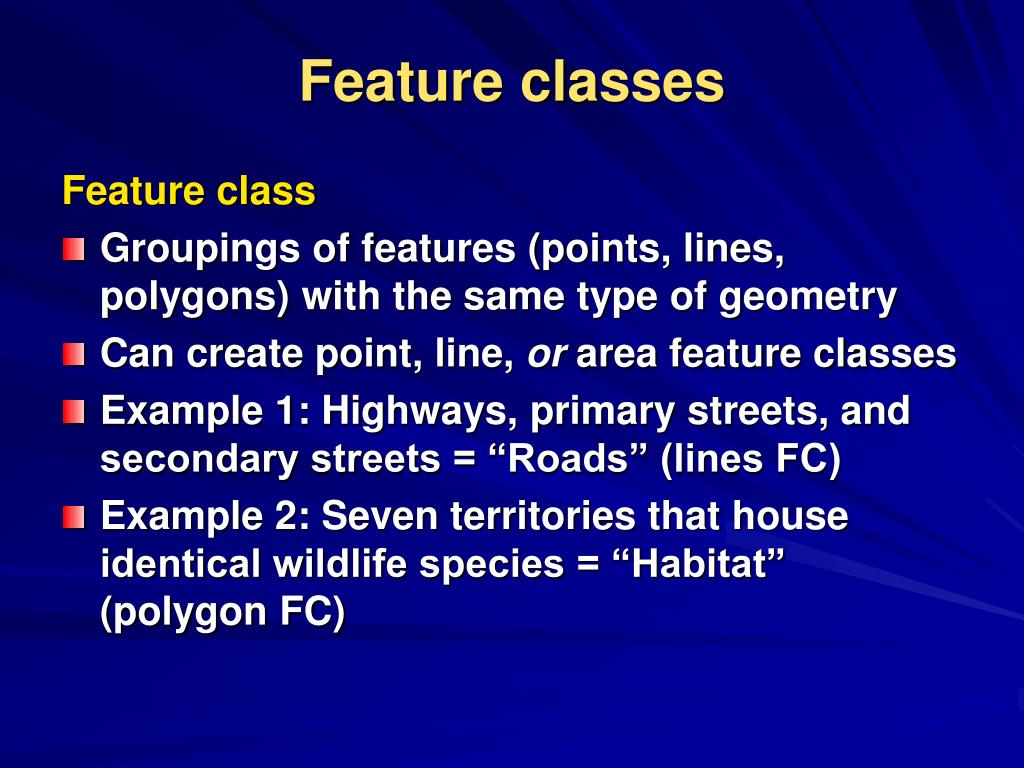 Feature classes

Feature class

Groupings of features (points, lines, polygons) with the same type of geometry

Can create point, line, or area feature classes

Example 1: Highways, primary streets, and secondary streets = “Roads” (lines FC)

Example 2: Seven territories that house identical wildlife species = “Habitat” (polygon FC)